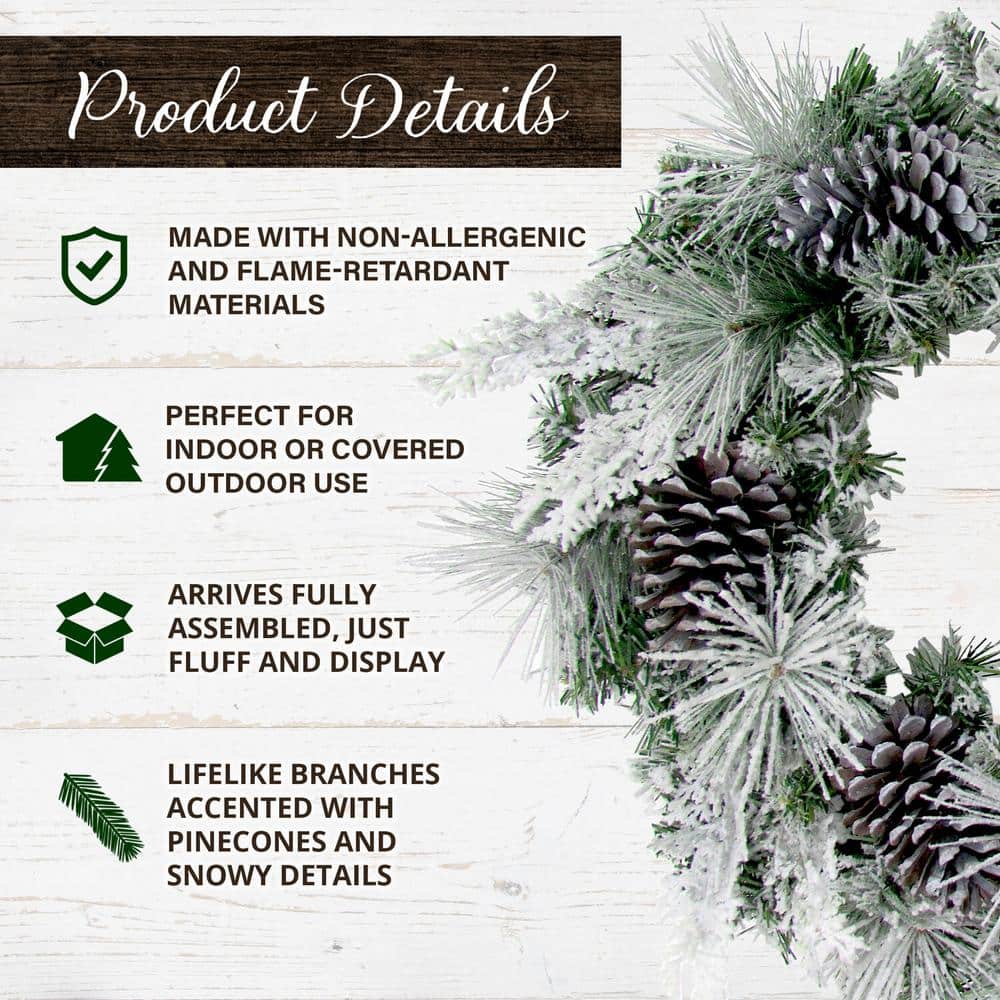 Product Details

MADE WITH NON-ALLERGENIC AND FLAME-RETARDANT MATERIALS

PERFECT FOR INDOOR OR COVERED OUTDOOR USE

ARRIVES FULLY ASSEMBLED, JUST FLUFF AND DISPLAY

LIFELIKE BRANCHES ACCENTED WITH PINECONES AND SNOWY DETAILS